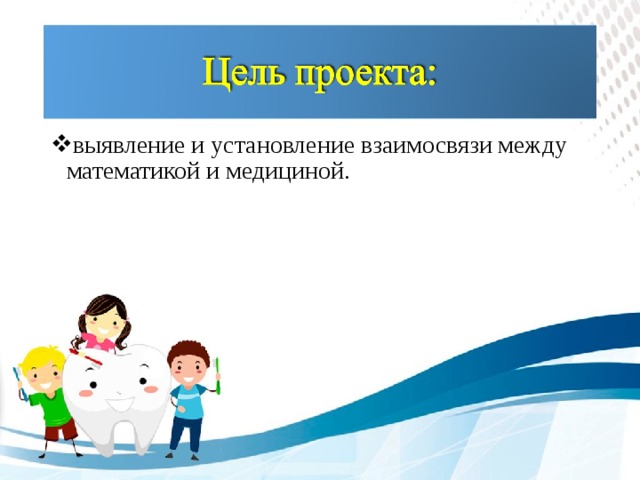 Цель проекта:

❖выявление и установление взаимосвязи между математикой и медициной.